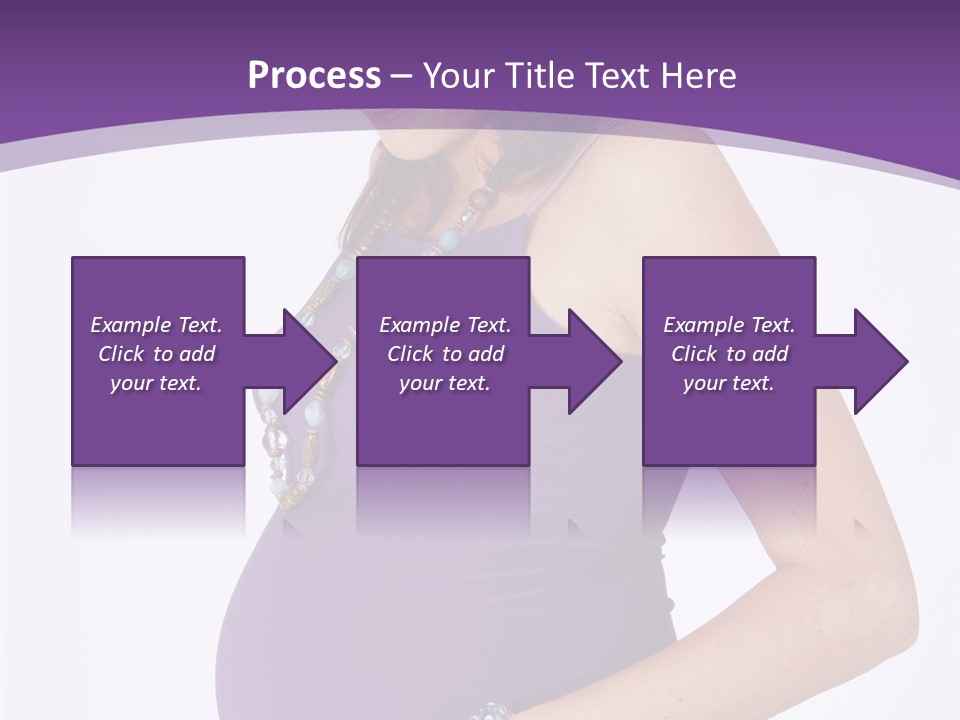 Process – Your Title Text Here

Example Text. Click to add your text.

Example Text. Click to add your text.

Example Text. Click to add your text.